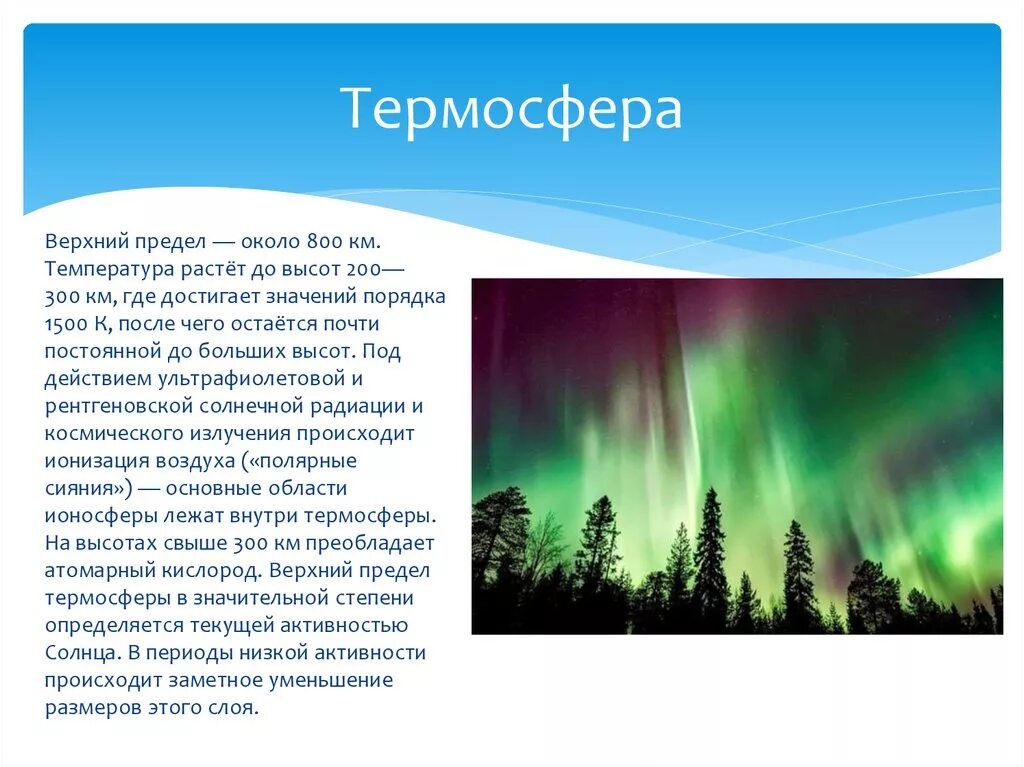 Термосфера

Верхний предел — около 800 км. Температура растёт до высот 200—300 км, где достигает значений порядка 1500 К, после чего остаётся почти постоянной до больших высот. Под действием ультрафиолетовой и рентгеновской солнечной радиации и космического излучения происходит ионизация воздуха («полярные сияния») — основные области ионосферы лежат внутри термосферы. На высотах свыше 300 км преобладает атомарный кислород. Верхний предел термосферы в значительной степени определяется текущей активностью Солнца. В периоды низкой активности происходит заметное уменьшение размеров этого слоя.